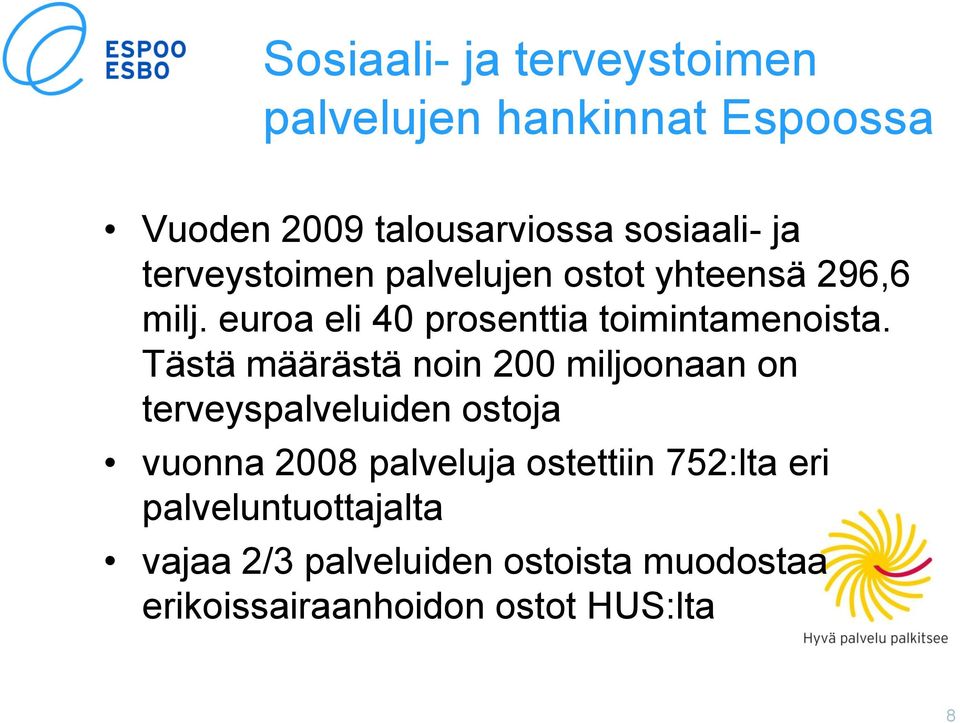 ESPOO
ESBO

Sosiaali- ja terveystoimen palvelujen hankinnat Espoossa

• Vuoden 2009 talousarviossa sosiaali- ja terveystoimen palvelujen ostot yhteensä 296,6 milj. euroa eli 40 prosenttia toimintamenoista. Tästä määrästä noin 200 miljoonaan on terveyspalveluiden ostoja

• vuonna 2008 palveluja ostettiin 752:lta eri palveluntuottajalta

• vajaa 2/3 palveluiden ostoista muodostaa erikoissairaanhoidon ostot HUS:lta

Hyvä palvelu palkitsee

8